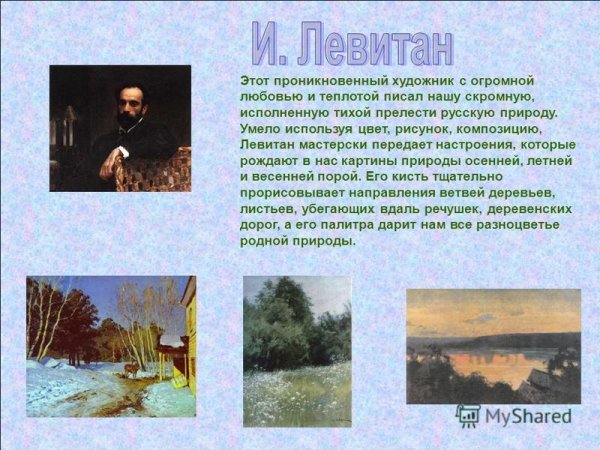 И. Левитан

Этот проникновенный художник с огромной любовью и теплотой писал нашу скромную, исполненную тихой прелести русскую природу. Умело используя цвет, рисунок, композицию, Левитан мастерски передает настроения, которые рождают в нас картины природы осенней, летней и весенней порой. Его кисть тщательно прорисовывает направления ветвей деревьев, листьев, убегающих вдаль речушек, деревенских дорог, а его палитра дарит нам все разноцветье родной природы.

MyShared